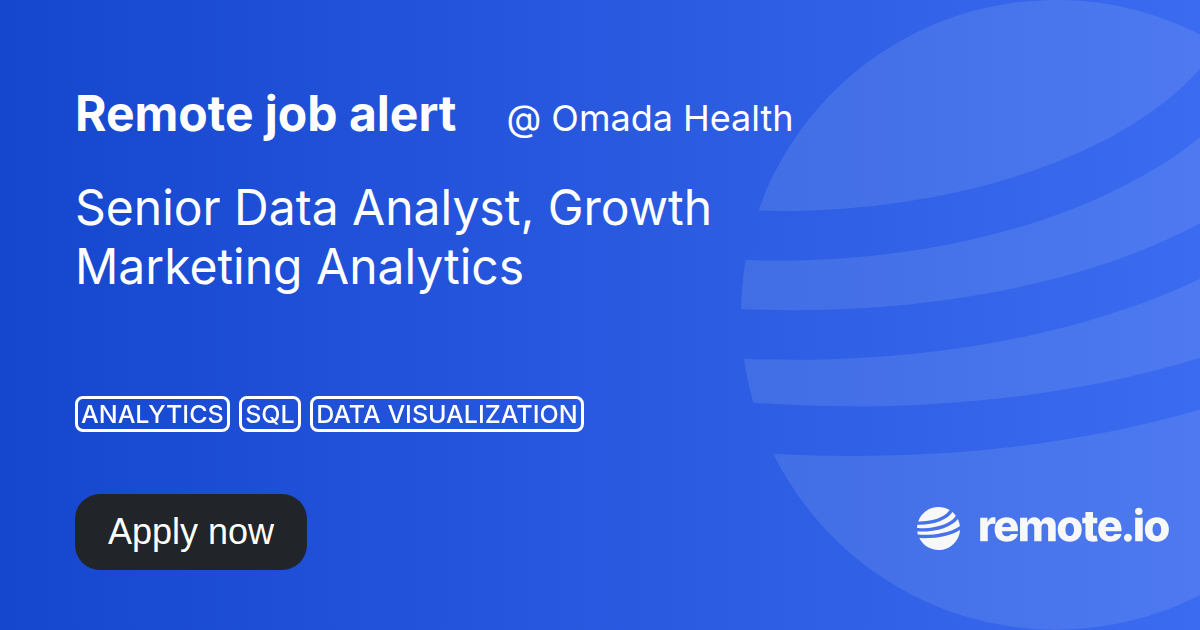 Remote job alert @ Omada Health

Senior Data Analyst, Growth Marketing Analytics

ANALYTICS SQL DATA VISUALIZATION

Apply now

remote.io